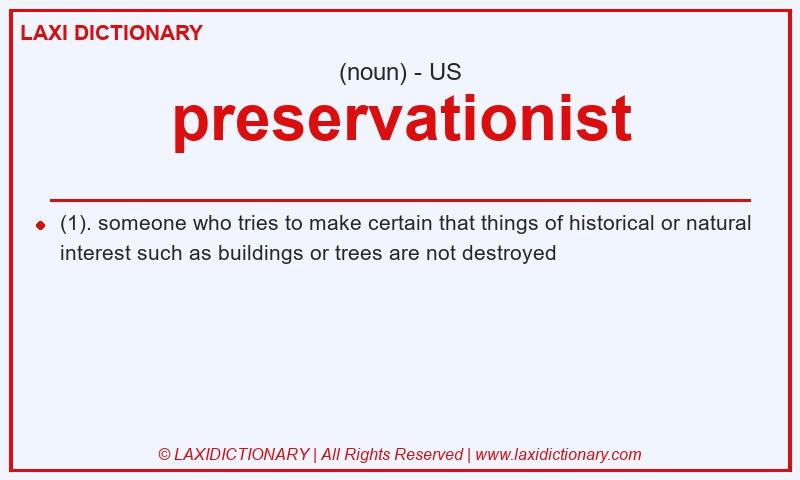 LAXI DICTIONARY

(noun) - US

preservationist

(1). someone who tries to make certain that things of historical or natural interest such as buildings or trees are not destroyed

© LAXIDICTIONARY | All Rights Reserved | www.laxidictionary.com